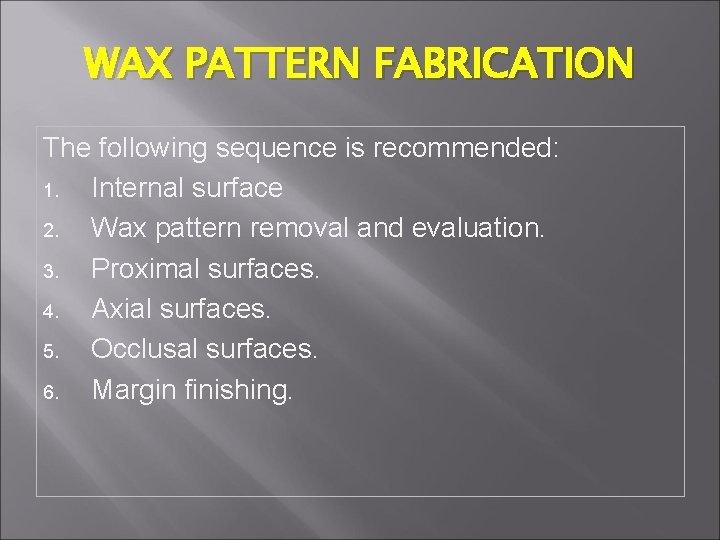 WAX PATTERN FABRICATION

The following sequence is recommended:
1. Internal surface
2. Wax pattern removal and evaluation.
3. Proximal surfaces.
4. Axial surfaces.
5. Occlusal surfaces.
6. Margin finishing.